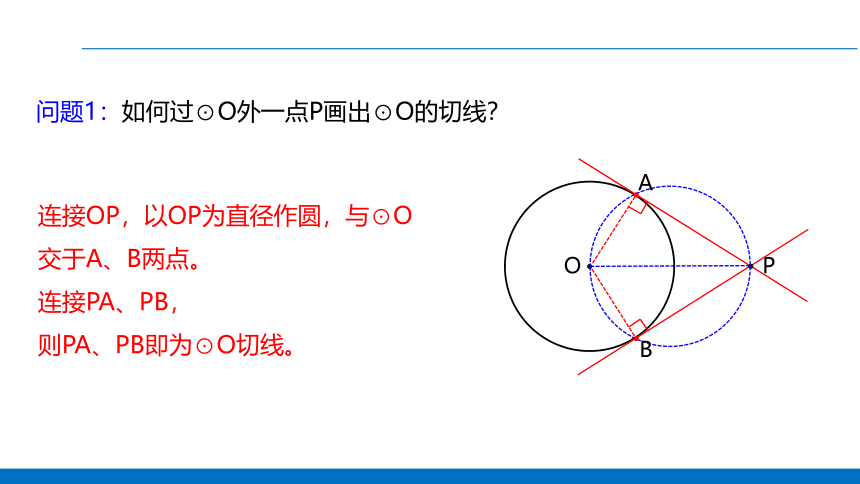 问题1：如何过⊙O外一点P画出⊙O的切线?

连接OP，以OP为直径作圆，与⊙O交于A、B两点。
连接PA、PB，
则PA、PB即为⊙O切线。

A
O
P
B